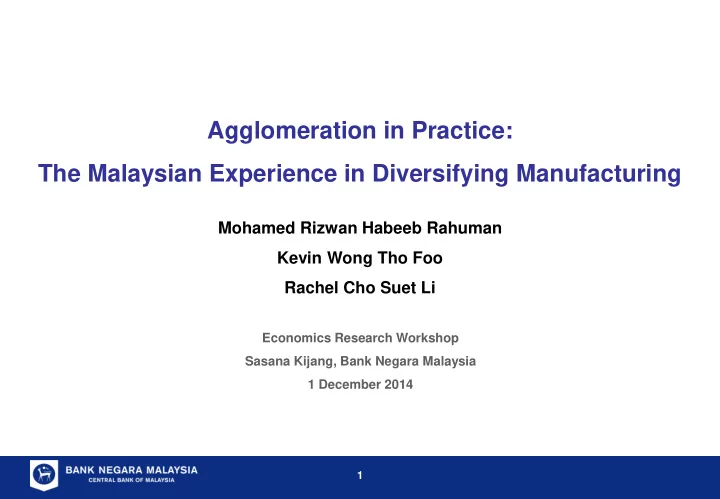 Agglomeration in Practice:
The Malaysian Experience in Diversifying Manufacturing

Mohamed Rizwan Habeeb Rahuman
Kevin Wong Tho Foo
Rachel Cho Suet Li

Economics Research Workshop
Sasana Kijang, Bank Negara Malaysia
1 December 2014

BANK NEGARA MALAYSIA
CENTRAL BANK OF MALAYSIA

1